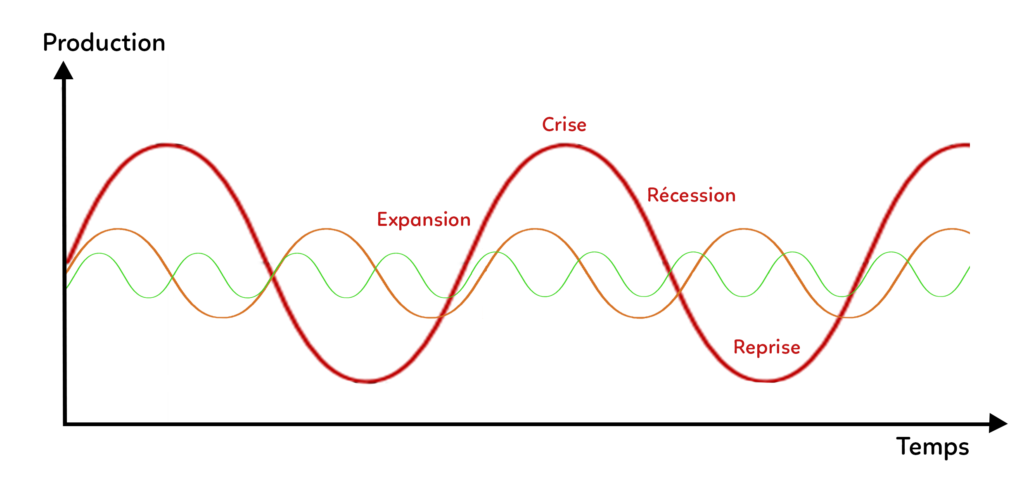 Production

Crise

Récession

Expansion

Reprise

Temps